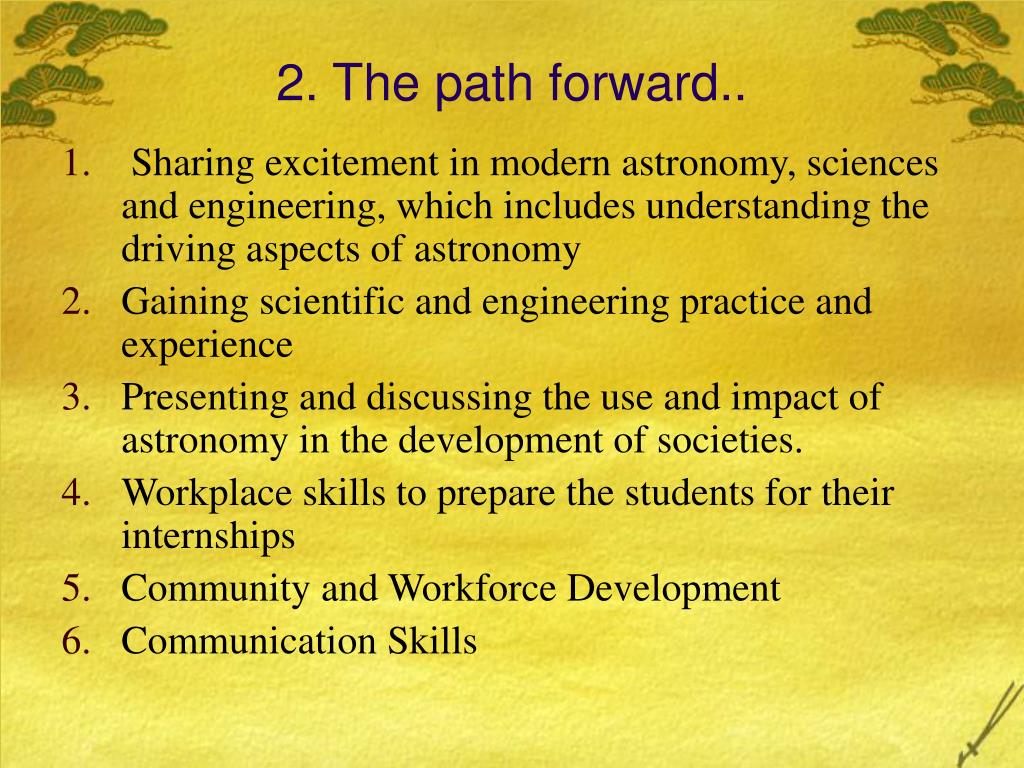 2. The path forward..

1. Sharing excitement in modern astronomy, sciences and engineering, which includes understanding the driving aspects of astronomy
2. Gaining scientific and engineering practice and experience
3. Presenting and discussing the use and impact of astronomy in the development of societies.
4. Workplace skills to prepare the students for their internships
5. Community and Workforce Development
6. Communication Skills